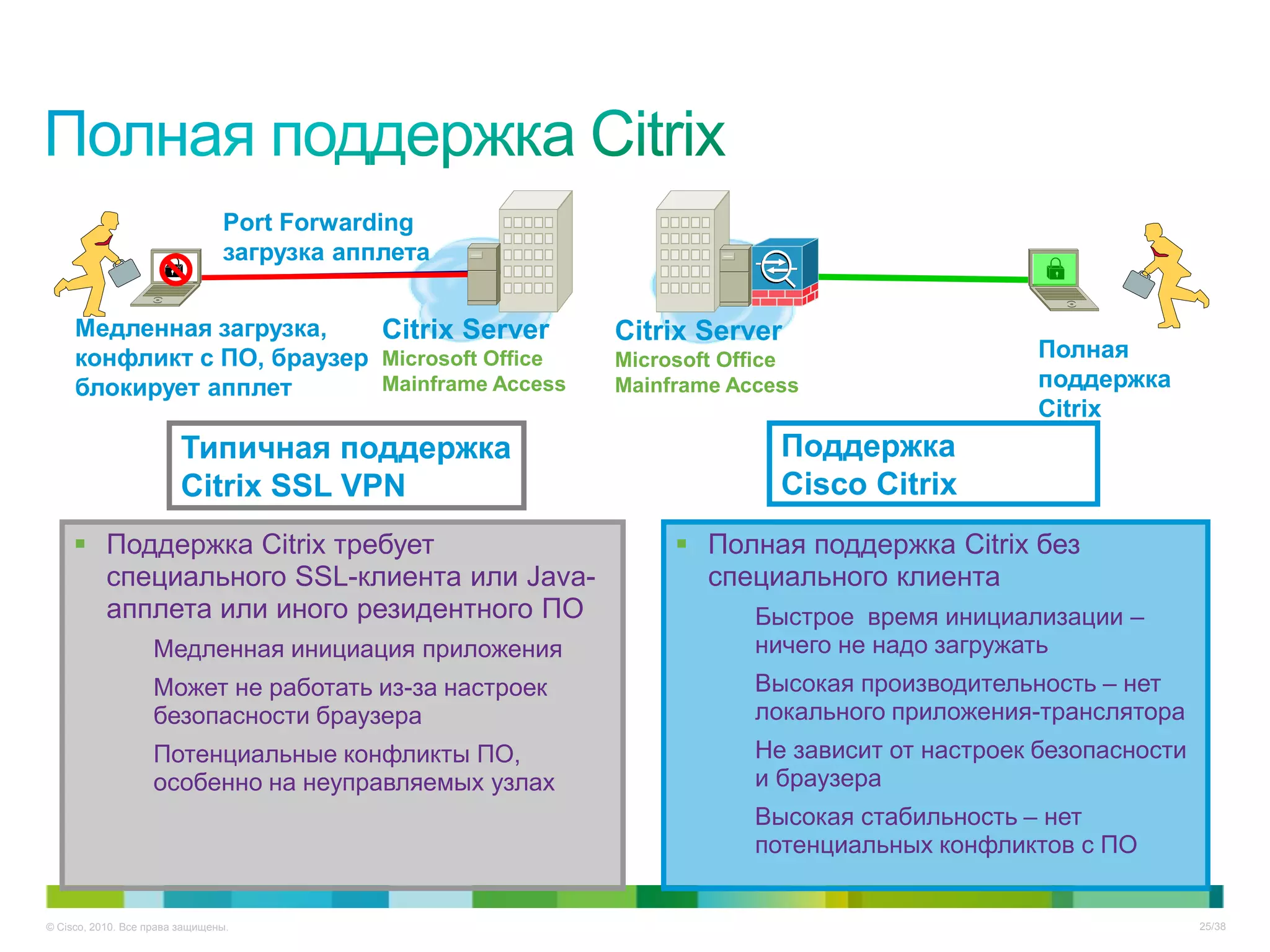 Полная поддержка Citrix

Port Forwarding
загрузка апплета

Медленная загрузка, конфликт с ПО, браузер блокирует апплет

Citrix Server
Microsoft Office
Mainframe Access

Citrix Server
Microsoft Office
Mainframe Access

Полная поддержка Citrix

Типичная поддержка Citrix SSL VPN

Поддержка Cisco Citrix

▪ Поддержка Citrix требует специального SSL-клиента или Java-апплета или иного резидентного ПО

Медленная инициация приложения

Может не работать из-за настроек безопасности браузера

Потенциальные конфликты ПО, особенно на неуправляемых узлах

▪ Полная поддержка Citrix без специального клиента

Быстрое время инициализации – ничего не надо загружать

Высокая производительность – нет локального приложения-транслятора

Не зависит от настроек безопасности и браузера

Высокая стабильность – нет потенциальных конфликтов с ПО

© Cisco, 2010. Все права защищены.

25/38